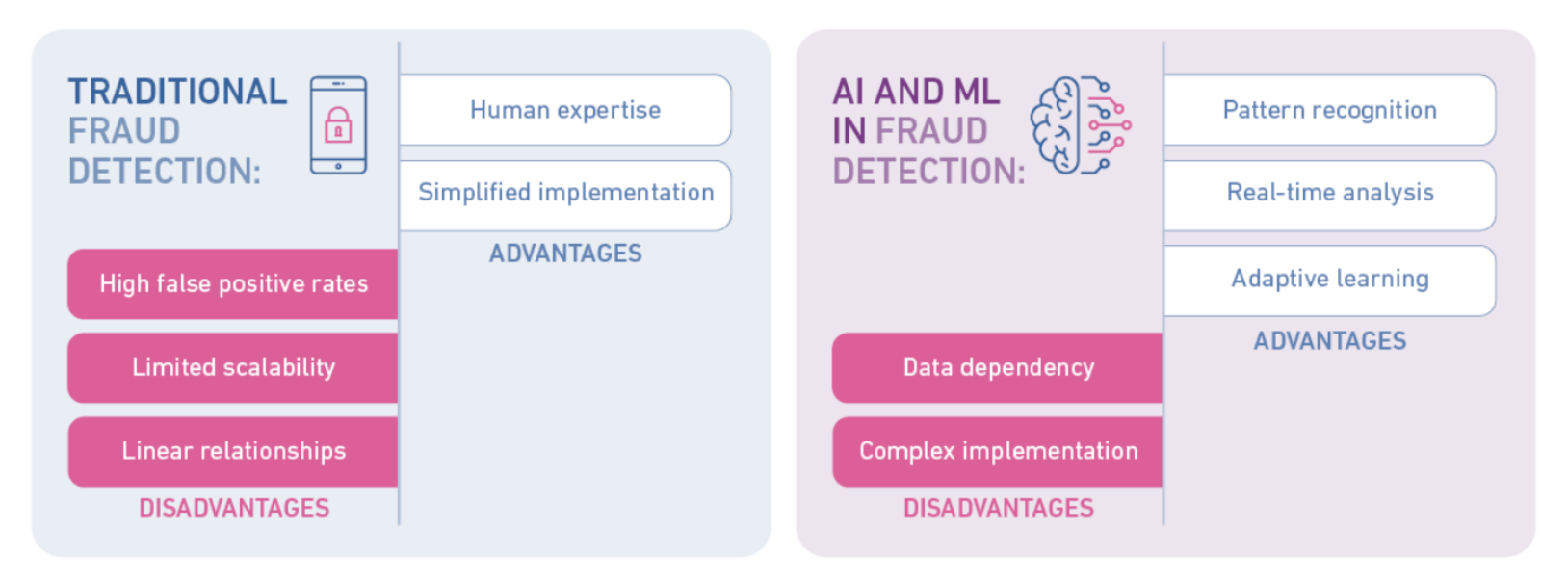 TRADITIONAL FRAUD DETECTION:

Human expertise

Simplified implementation

ADVANTAGES

High false positive rates

Limited scalability

Linear relationships

DISADVANTAGES

AI AND ML IN FRAUD DETECTION:

Pattern recognition

Real-time analysis

Adaptive learning

ADVANTAGES

Data dependency

Complex implementation

DISADVANTAGES